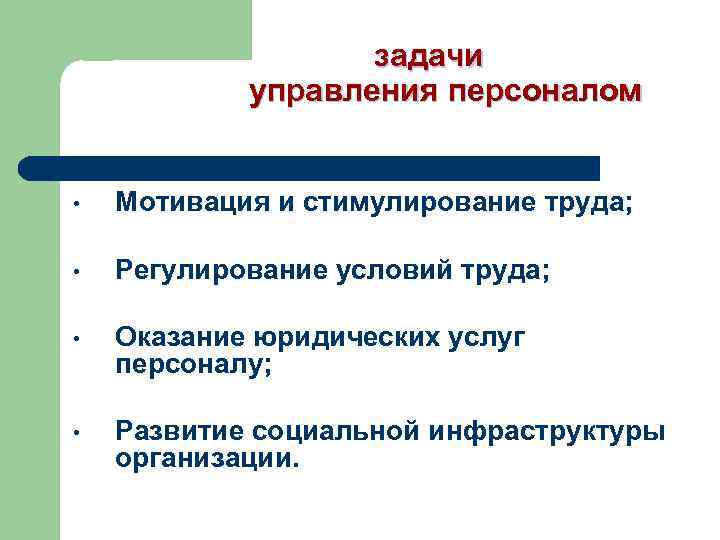 задачи управления персоналом

• Мотивация и стимулирование труда;

• Регулирование условий труда;

• Оказание юридических услуг персоналу;

• Развитие социальной инфраструктуры организации.